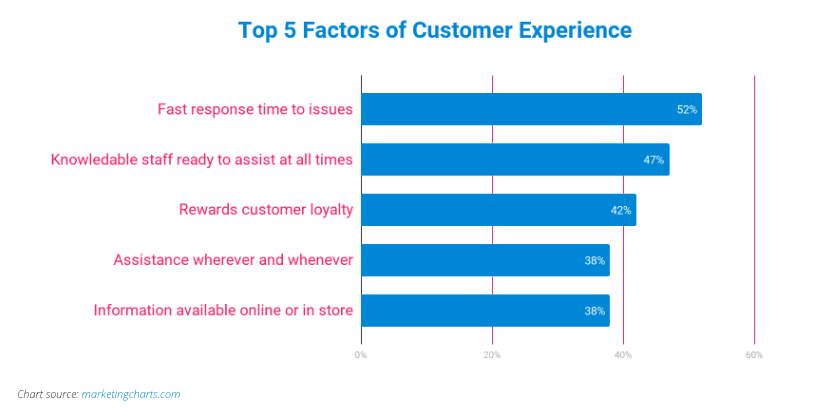 Top 5 Factors of Customer Experience

Fast response time to issues
52%

Knowledable staff ready to assist at all times
47%

Rewards customer loyalty
42%

Assistance wherever and whenever
38%

Information available online or in store
38%

0%
20%
40%
60%

Chart source: marketingcharts.com